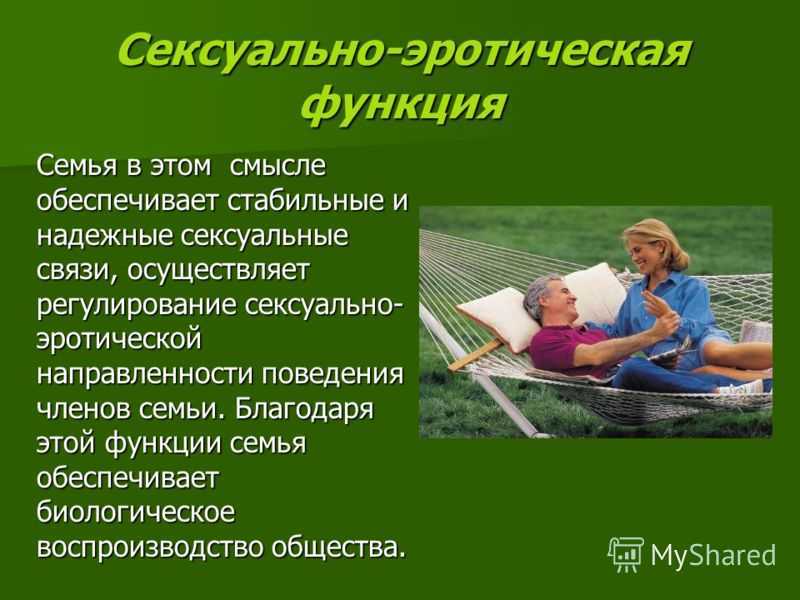 Сексуально-эротическая функция

Семья в этом смысле обеспечивает стабильные и надежные сексуальные связи, осуществляет регулирование сексуально-эротической направленности поведения членов семьи. Благодаря этой функции семья обеспечивает биологическое воспроизводство общества.

MyShared